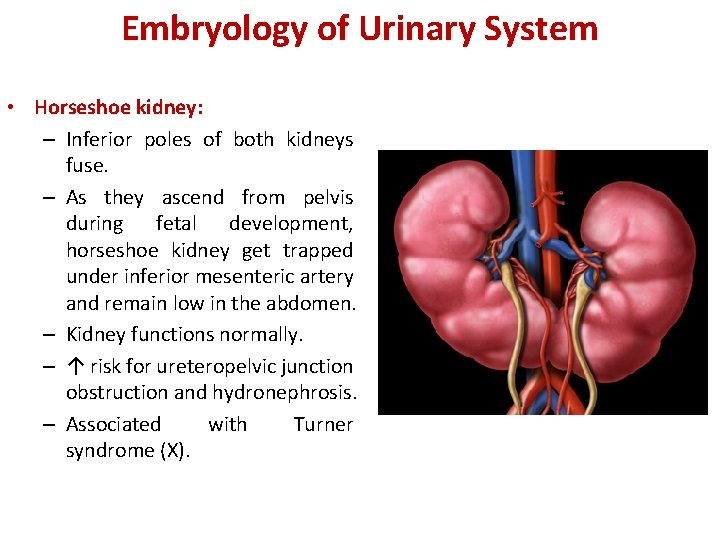 Embryology of Urinary System

• Horseshoe kidney:

– Inferior poles of both kidneys fuse.

– As they ascend from pelvis during fetal development, horseshoe kidney get trapped under inferior mesenteric artery and remain low in the abdomen.

– Kidney functions normally.

– ↑ risk for ureteropelvic junction obstruction and hydronephrosis.

– Associated with Turner syndrome (X).